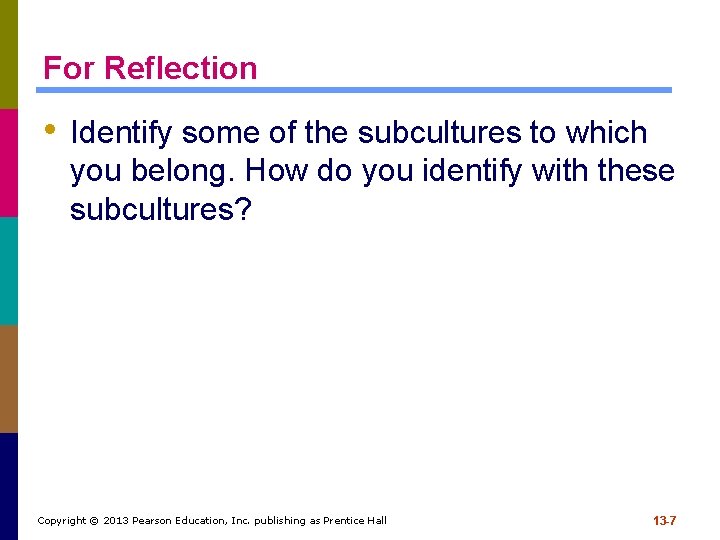 For Reflection

• Identify some of the subcultures to which you belong. How do you identify with these subcultures?

Copyright © 2013 Pearson Education, Inc. publishing as Prentice Hall

13-7